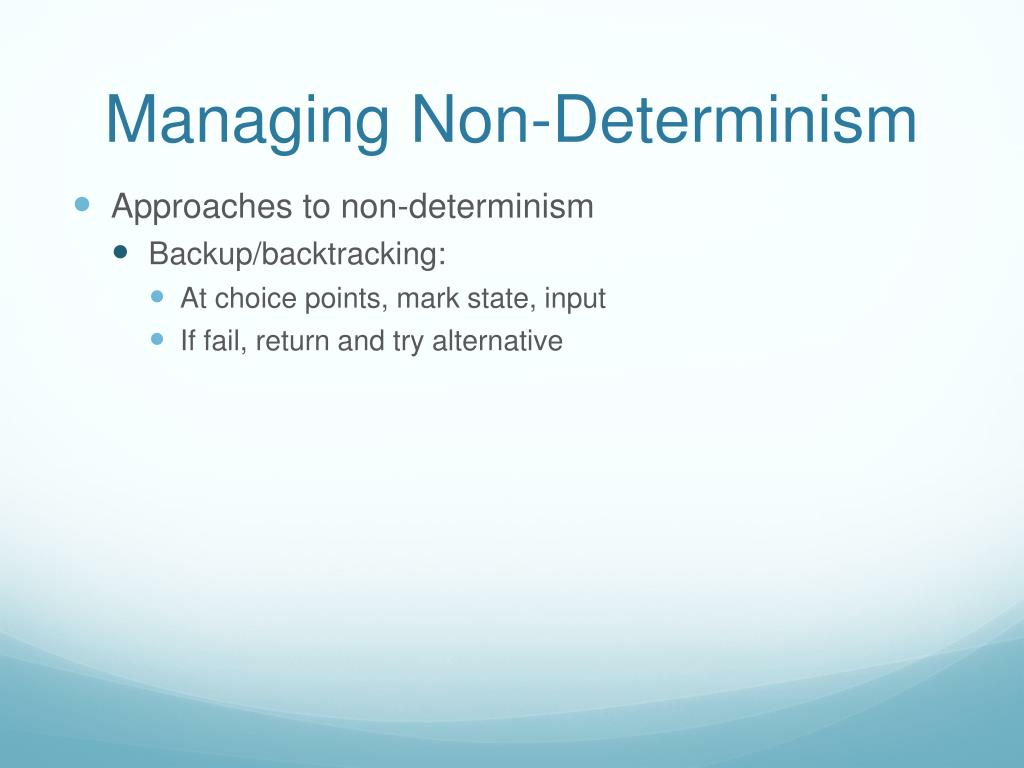 Managing Non-Determinism

- Approaches to non-determinism
  - Backup/backtracking:
    - At choice points, mark state, input
    - If fail, return and try alternative